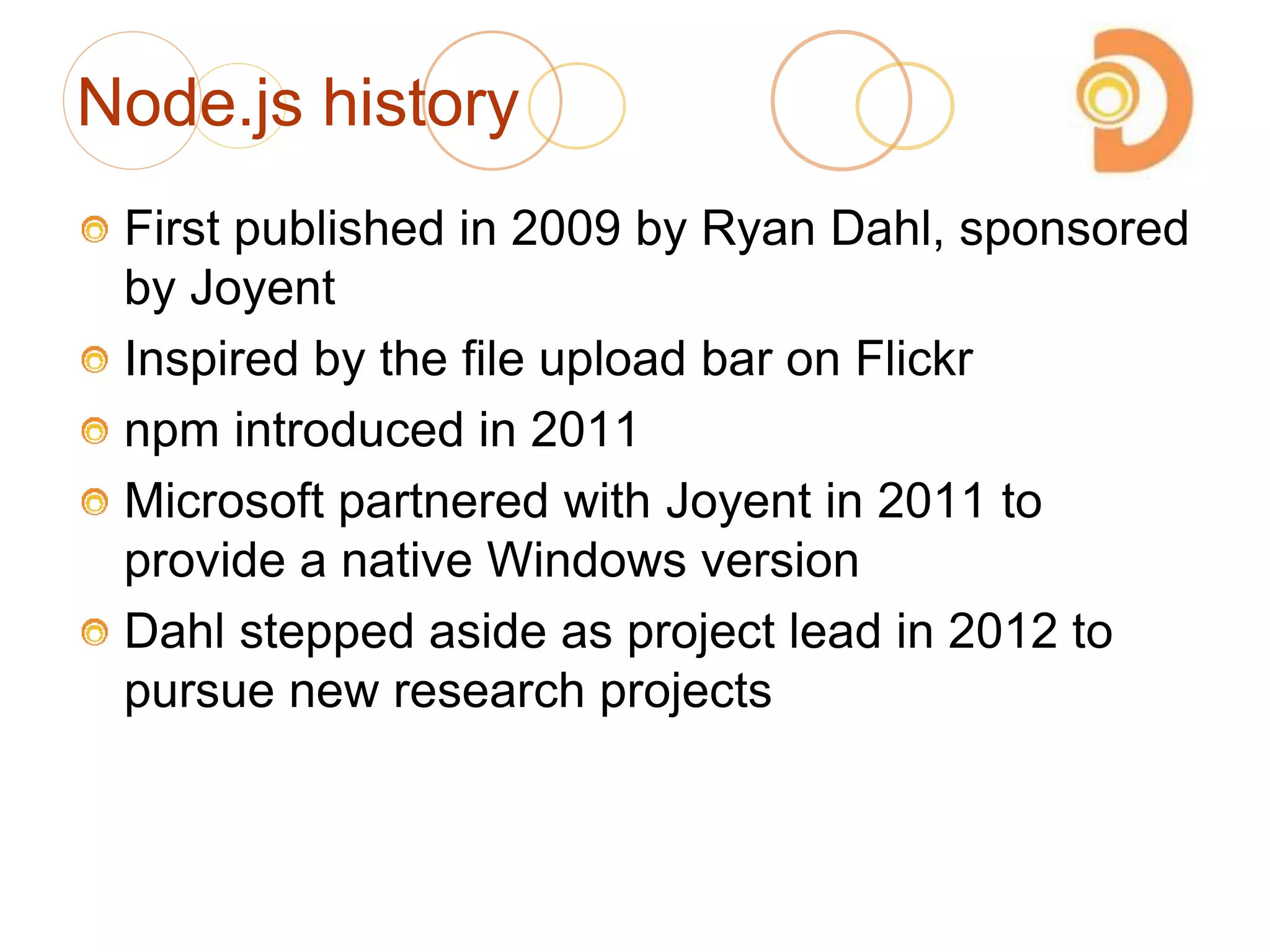 Node.js history

First published in 2009 by Ryan Dahl, sponsored by Joyent

Inspired by the file upload bar on Flickr

npm introduced in 2011

Microsoft partnered with Joyent in 2011 to provide a native Windows version

Dahl stepped aside as project lead in 2012 to pursue new research projects